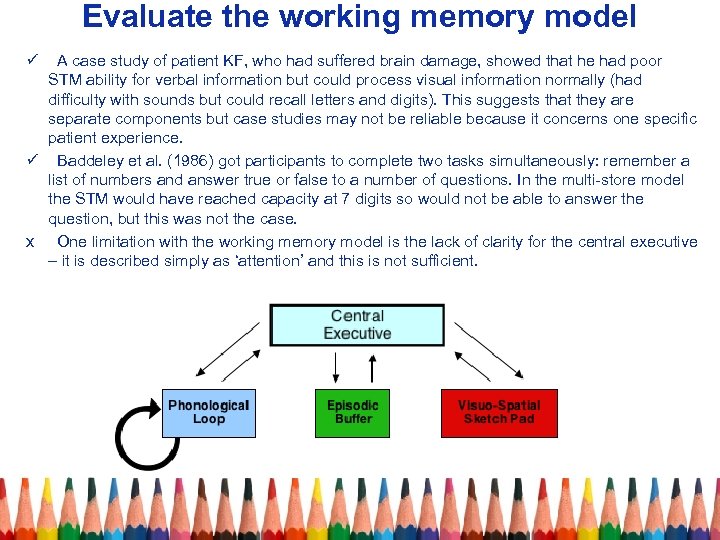 Evaluate the working memory model

✓ A case study of patient KF, who had suffered brain damage, showed that he had poor STM ability for verbal information but could process visual information normally (had difficulty with sounds but could recall letters and digits). This suggests that they are separate components but case studies may not be reliable because it concerns one specific patient experience.

✓ Baddeley et al. (1986) got participants to complete two tasks simultaneously: remember a list of numbers and answer true or false to a number of questions. In the multi-store model the STM would have reached capacity at 7 digits so would not be able to answer the question, but this was not the case.

x One limitation with the working memory model is the lack of clarity for the central executive – it is described simply as 'attention' and this is not sufficient.

Central Executive

Phonological Loop

Episodic Buffer

Visuo-Spatial Sketch Pad